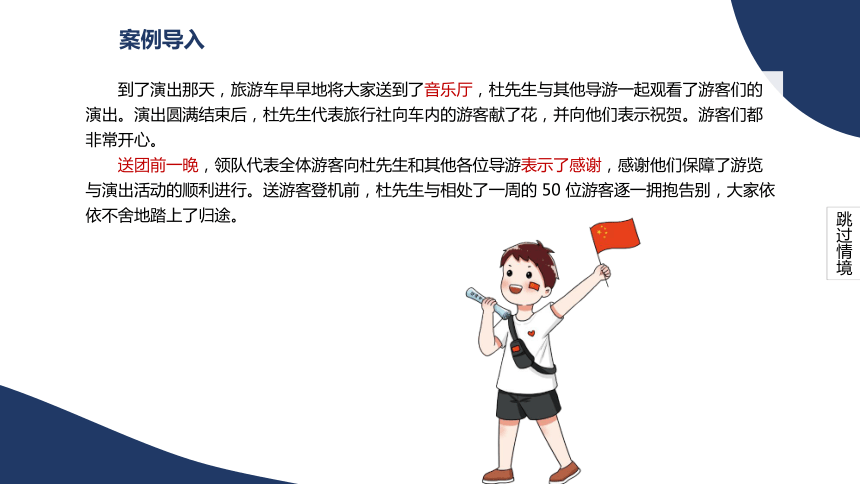 案例导入

到了演出那天，旅游车早早地将大家送到了音乐厅，杜先生与其他导游一起观看了游客们的演出。演出圆满结束后，杜先生代表旅行社向车内的游客献了花，并向他们表示祝贺。游客们都非常开心。

送团前一晚，领队代表全体游客向杜先生和其他各位导游表示了感谢，感谢他们保障了游览与演出活动的顺利进行。送游客登机前，杜先生与相处了一周的 50 位游客逐一拥抱告别，大家依依不舍地踏上了归途。

跳过情境